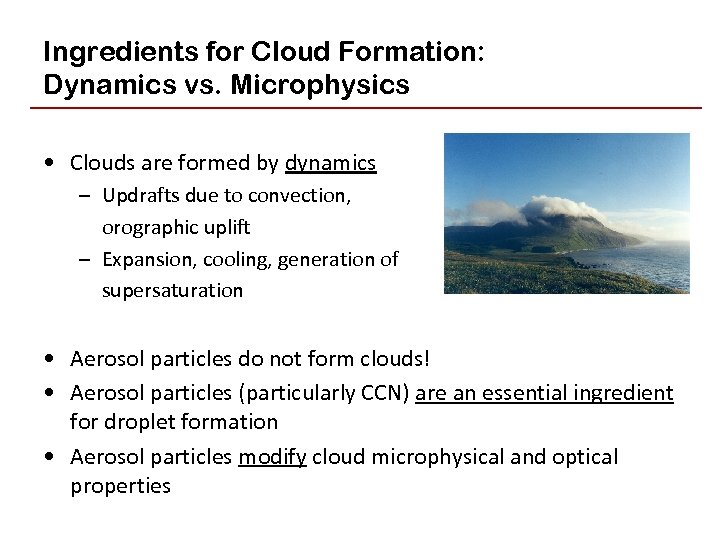 Ingredients for Cloud Formation:
Dynamics vs. Microphysics

• Clouds are formed by dynamics
– Updrafts due to convection, orographic uplift
– Expansion, cooling, generation of supersaturation

• Aerosol particles do not form clouds!
• Aerosol particles (particularly CCN) are an essential ingredient for droplet formation
• Aerosol particles modify cloud microphysical and optical properties